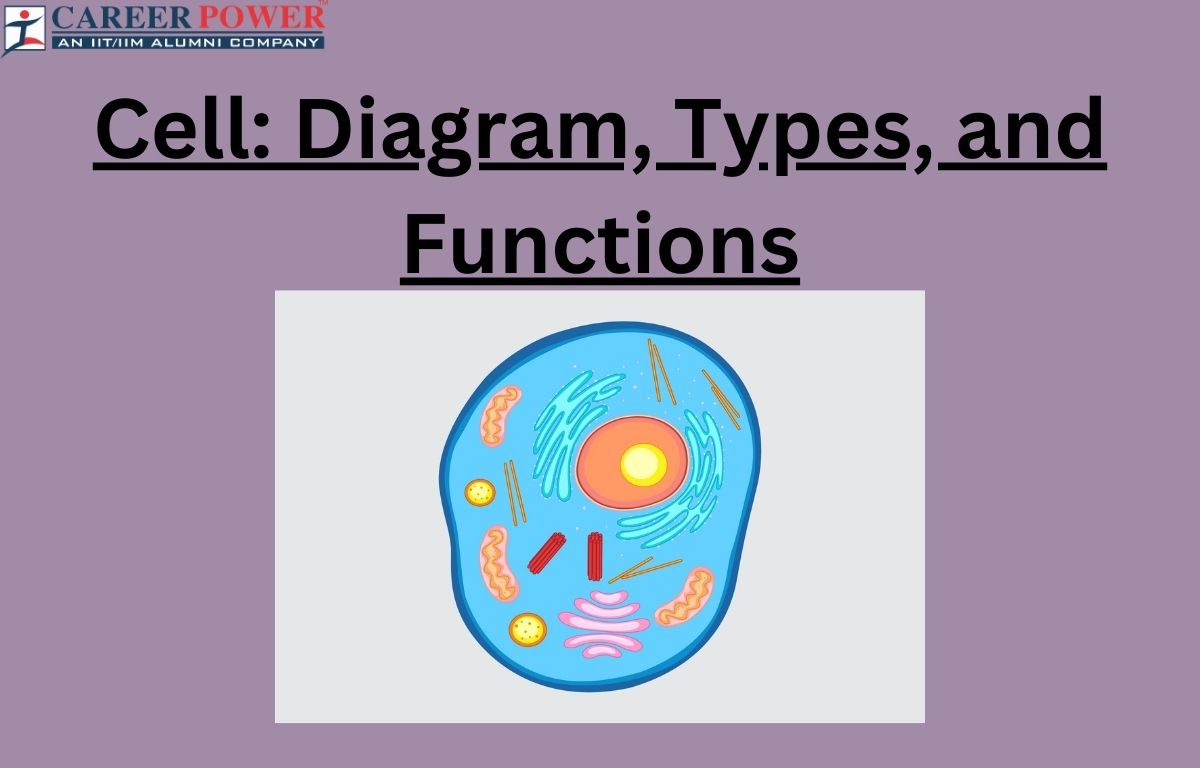 CAREER POWER™
AN IIT/IIM ALUMNI COMPANY

Cell: Diagram, Types, and Functions